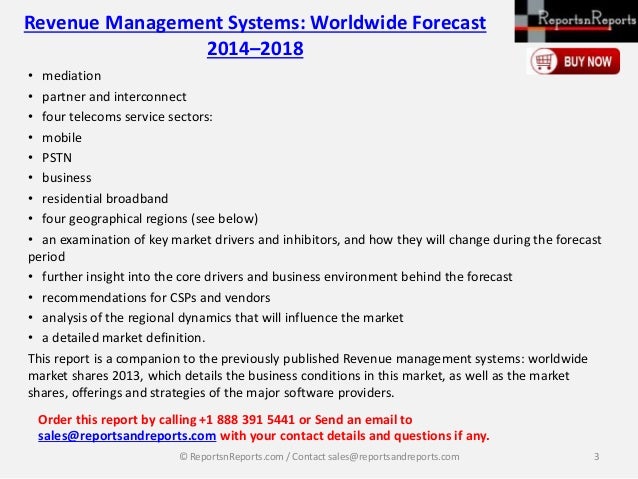 Revenue Management Systems: Worldwide Forecast 2014–2018

ReportsnReports

BUY NOW

• mediation
• partner and interconnect
• four telecoms service sectors:
• mobile
• PSTN
• business
• residential broadband
• four geographical regions (see below)
• an examination of key market drivers and inhibitors, and how they will change during the forecast period
• further insight into the core drivers and business environment behind the forecast
• recommendations for CSPs and vendors
• analysis of the regional dynamics that will influence the market
• a detailed market definition.

This report is a companion to the previously published Revenue management systems: worldwide market shares 2013, which details the business conditions in this market, as well as the market shares, offerings and strategies of the major software providers.

Order this report by calling +1 888 391 5441 or Send an email to sales@reportsandreports.com with your contact details and questions if any.

© ReportsnReports.com / Contact sales@reportsandreports.com

3